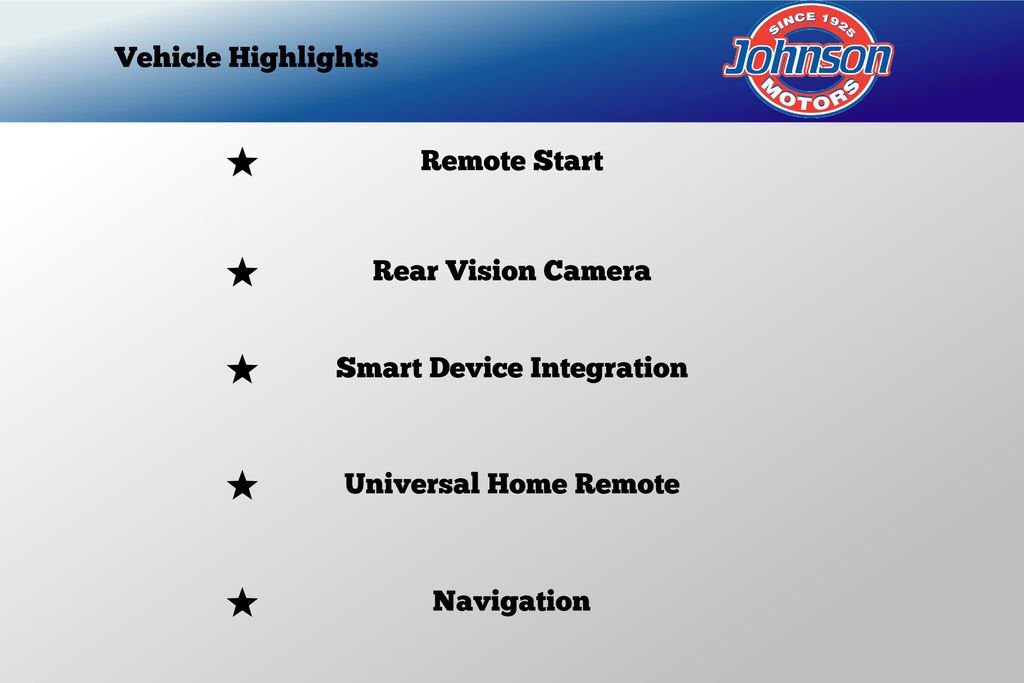 Vehicle Highlights

SINCE 1925
Johnson
MOTORS

★ Remote Start

★ Rear Vision Camera

★ Smart Device Integration

★ Universal Home Remote

★ Navigation